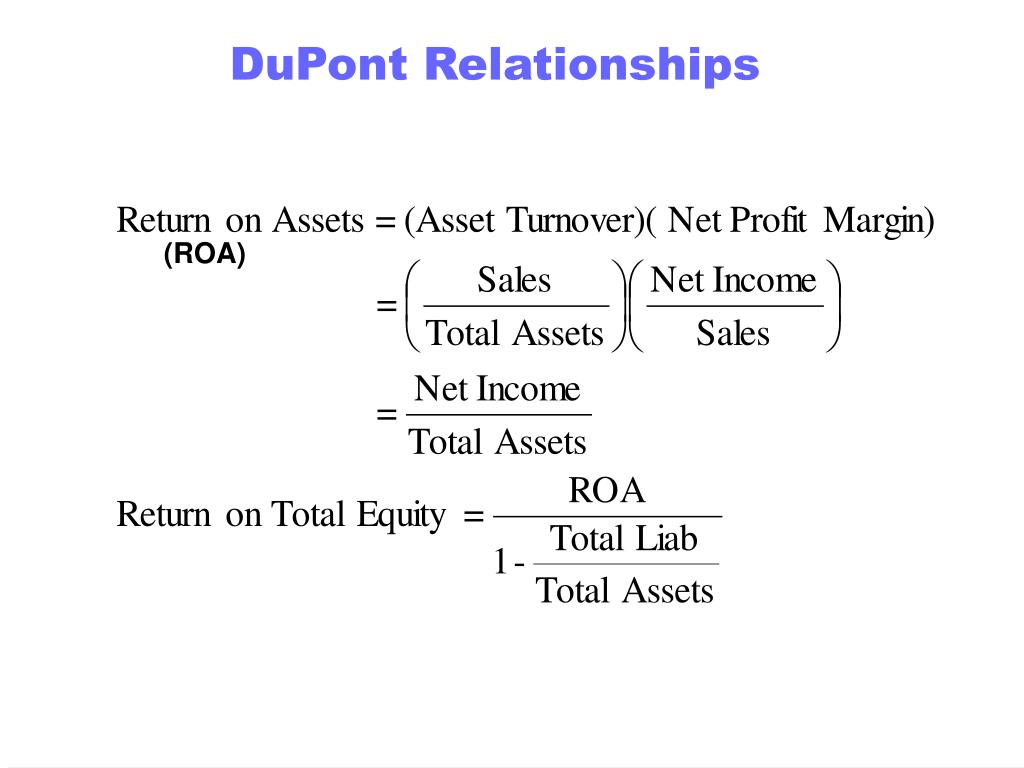 DuPont Relationships

$\text{Return on Assets} = (\text{Asset Turnover})(\text{Net Profit Margin})$
(ROA)

$= \left(\frac{\text{Sales}}{\text{Total Assets}}\right)\left(\frac{\text{Net Income}}{\text{Sales}}\right)$

$= \frac{\text{Net Income}}{\text{Total Assets}}$

$\text{Return on Total Equity} = \frac{\text{ROA}}{1 - \frac{\text{Total Liab}}{\text{Total Assets}}}$